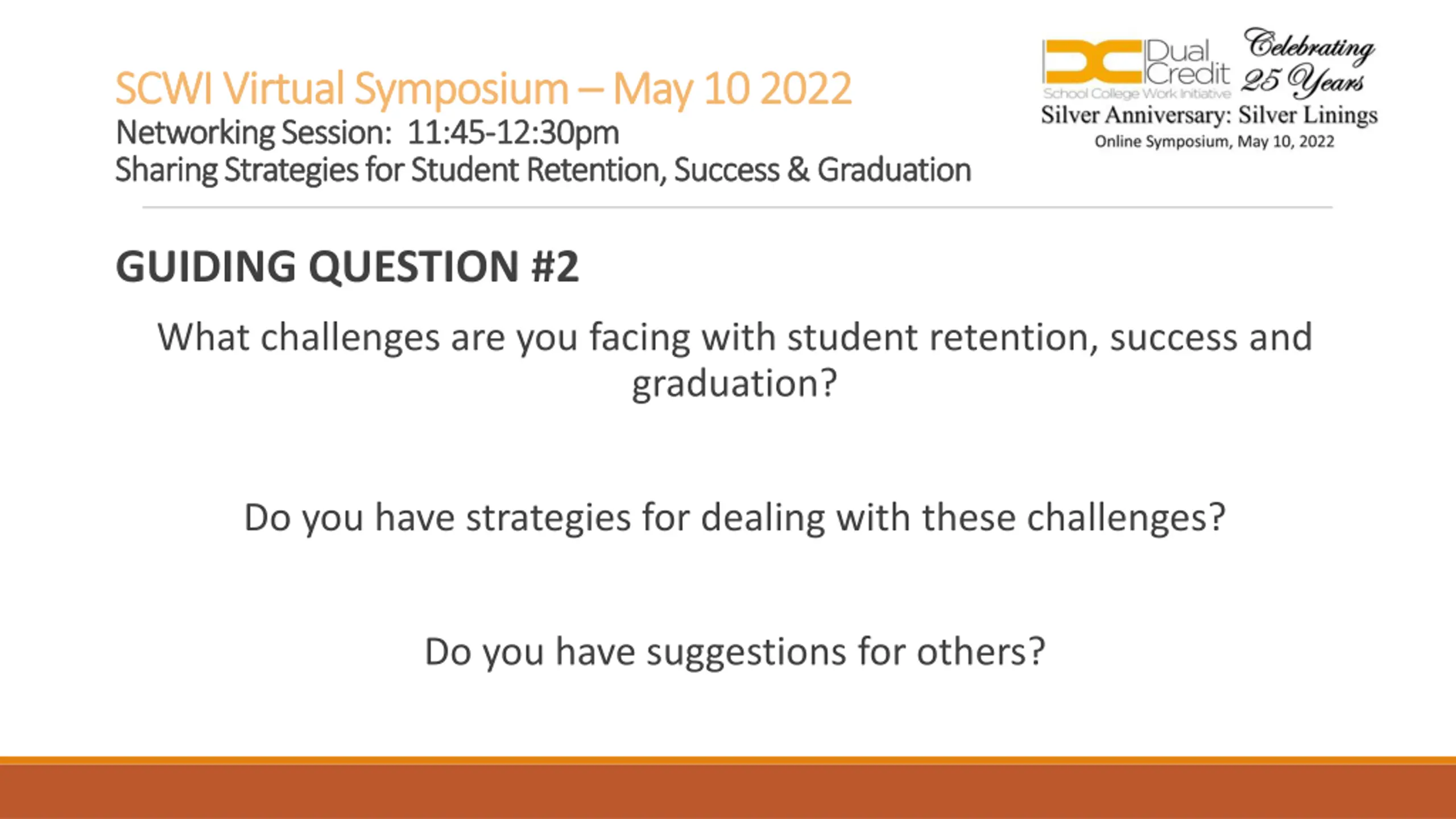 SCWI Virtual Symposium – May 10 2022
Networking Session: 11:45-12:30pm
Sharing Strategies for Student Retention, Success & Graduation

Dual Credit
School College Work Initiative
Celebrating 25 Years
Silver Anniversary: Silver Linings
Online Symposium, May 10, 2022

GUIDING QUESTION #2

What challenges are you facing with student retention, success and graduation?

Do you have strategies for dealing with these challenges?

Do you have suggestions for others?